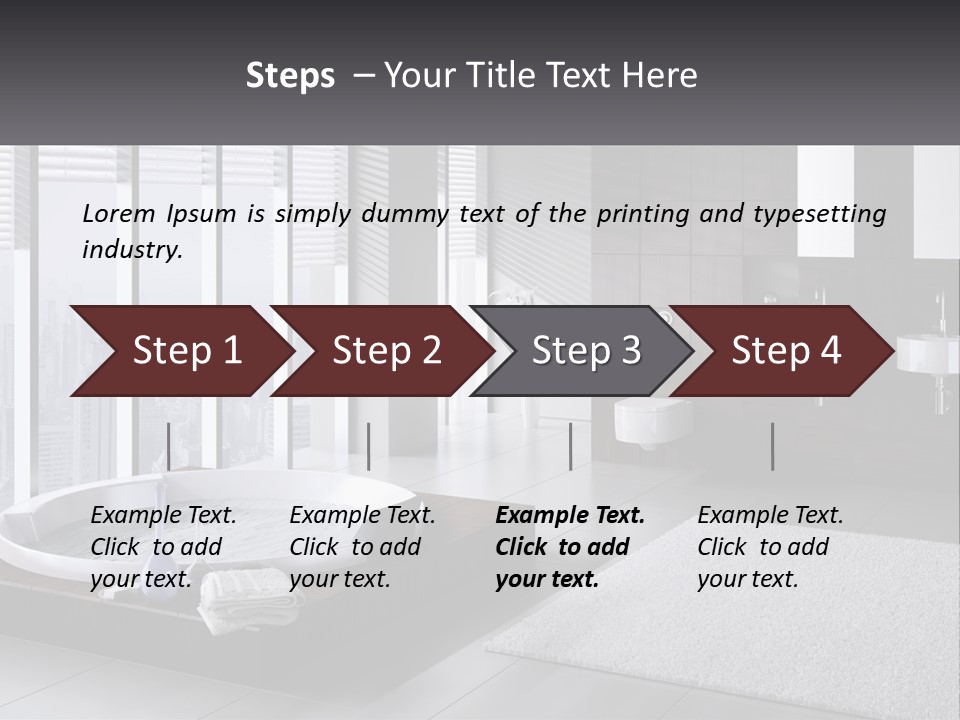 Steps – Your Title Text Here

Lorem Ipsum is simply dummy text of the printing and typesetting industry.

Step 1

Step 2

Step 3

Step 4

Example Text. Click to add your text.

Example Text. Click to add your text.

Example Text. Click to add your text.

Example Text. Click to add your text.